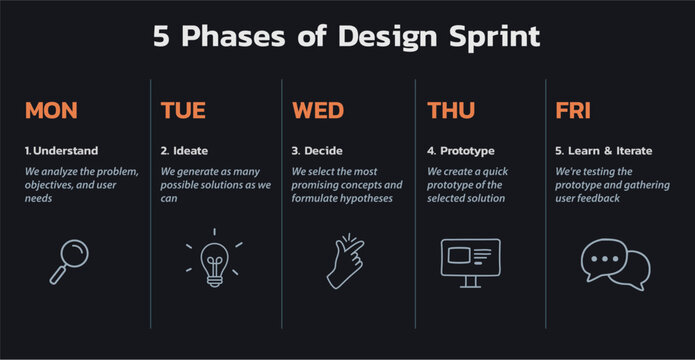 5 Phases of Design Sprint

MON

1. Understand

We analyze the problem, objectives, and user needs

TUE

2. Ideate

We generate as many possible solutions as we can

WED

3. Decide

We select the most promising concepts and formulate hypotheses

THU

4. Prototype

We create a quick prototype of the selected solution

FRI

5. Learn & Iterate

We're testing the prototype and gathering user feedback